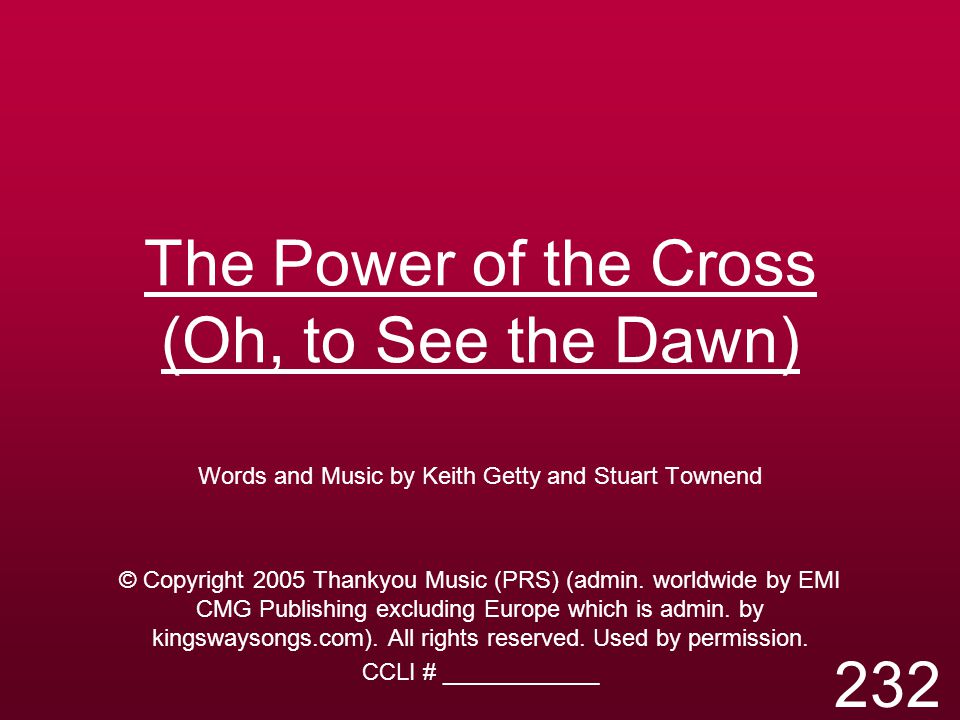 The Power of the Cross
(Oh, to See the Dawn)

Words and Music by Keith Getty and Stuart Townend

© Copyright 2005 Thankyou Music (PRS) (admin. worldwide by EMI CMG Publishing excluding Europe which is admin. by kingswaysongs.com). All rights reserved. Used by permission.

CCLI # ___________

232